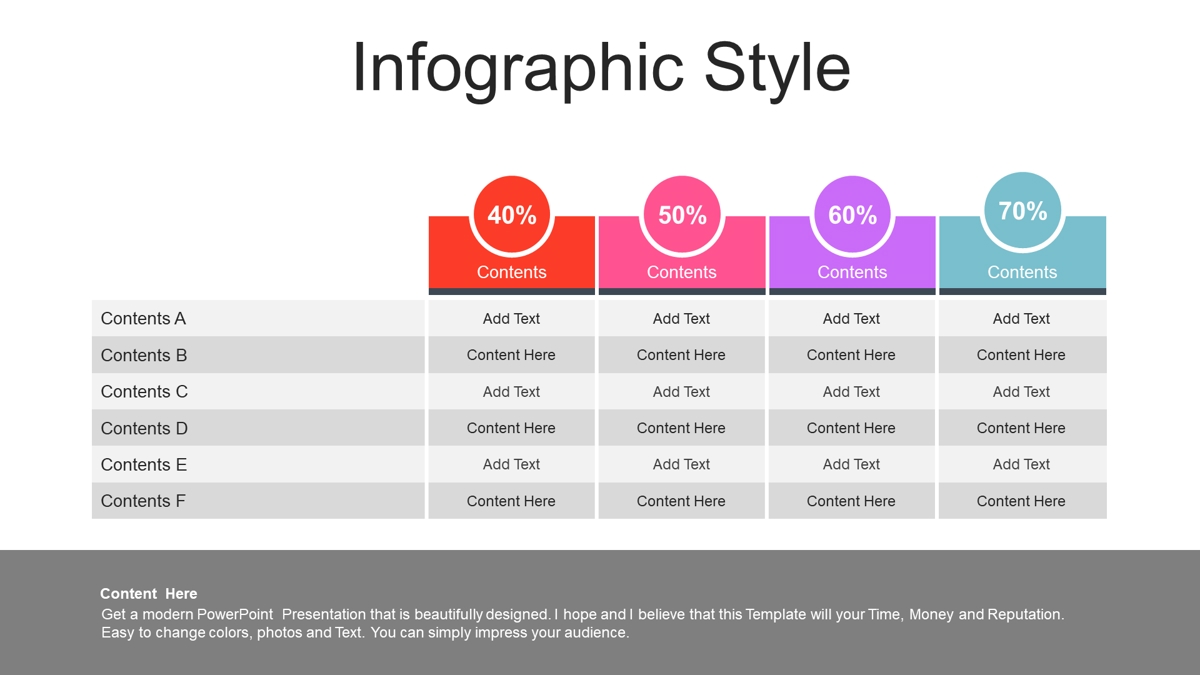 Infographic Style

| | 40% Contents | 50% Contents | 60% Contents | 70% Contents |
|---|---|---|---|---|
| Contents A | Add Text | Add Text | Add Text | Add Text |
| Contents B | Content Here | Content Here | Content Here | Content Here |
| Contents C | Add Text | Add Text | Add Text | Add Text |
| Contents D | Content Here | Content Here | Content Here | Content Here |
| Contents E | Add Text | Add Text | Add Text | Add Text |
| Contents F | Content Here | Content Here | Content Here | Content Here |

Content Here
Get a modern PowerPoint Presentation that is beautifully designed. I hope and I believe that this Template will your Time, Money and Reputation. Easy to change colors, photos and Text. You can simply impress your audience.